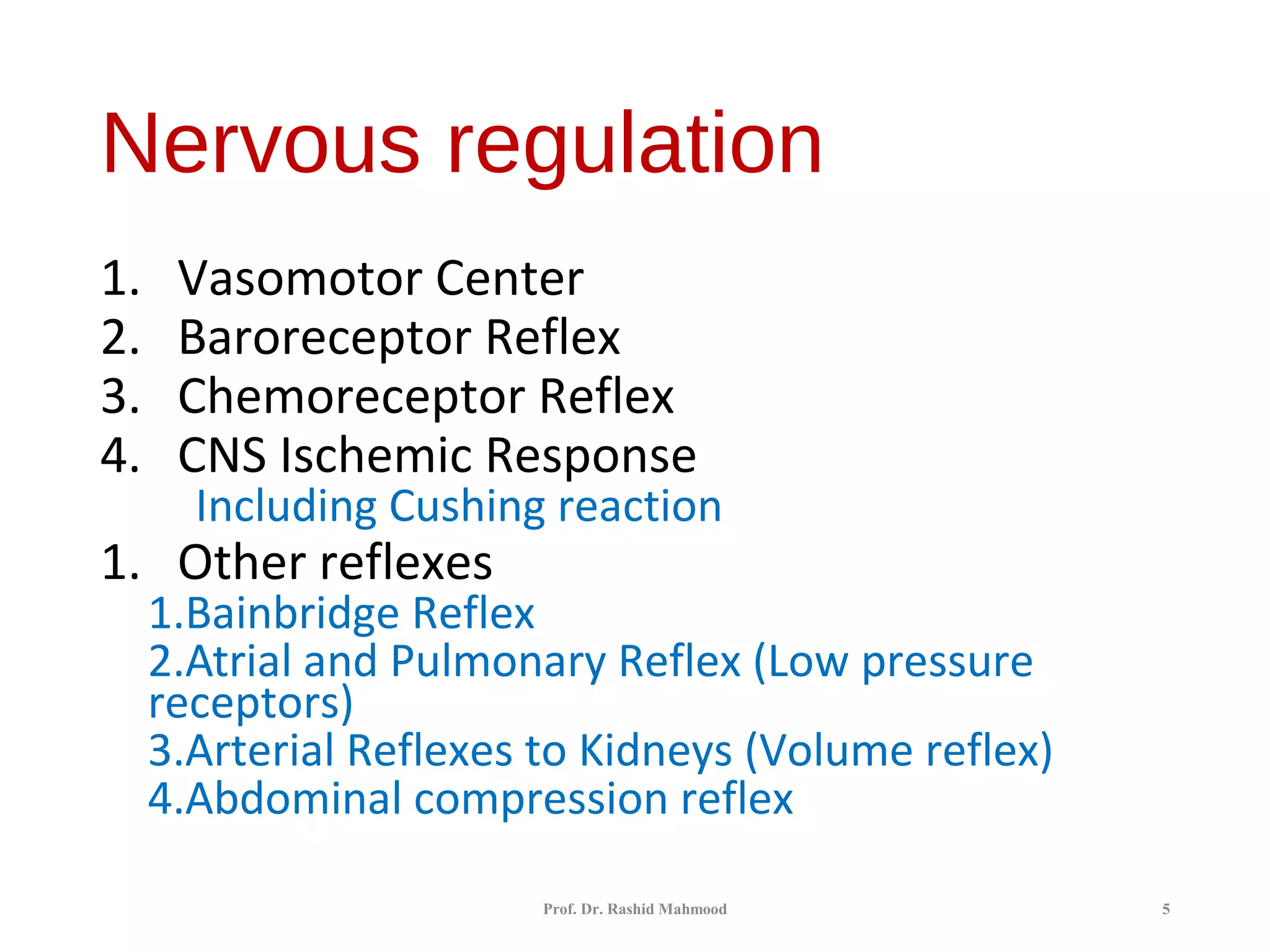 Nervous regulation

1. Vasomotor Center
2. Baroreceptor Reflex
3. Chemoreceptor Reflex
4. CNS Ischemic Response
Including Cushing reaction
1. Other reflexes
1.Bainbridge Reflex
2.Atrial and Pulmonary Reflex (Low pressure receptors)
3.Arterial Reflexes to Kidneys (Volume reflex)
4.Abdominal compression reflex

Prof. Dr. Rashid Mahmood

5